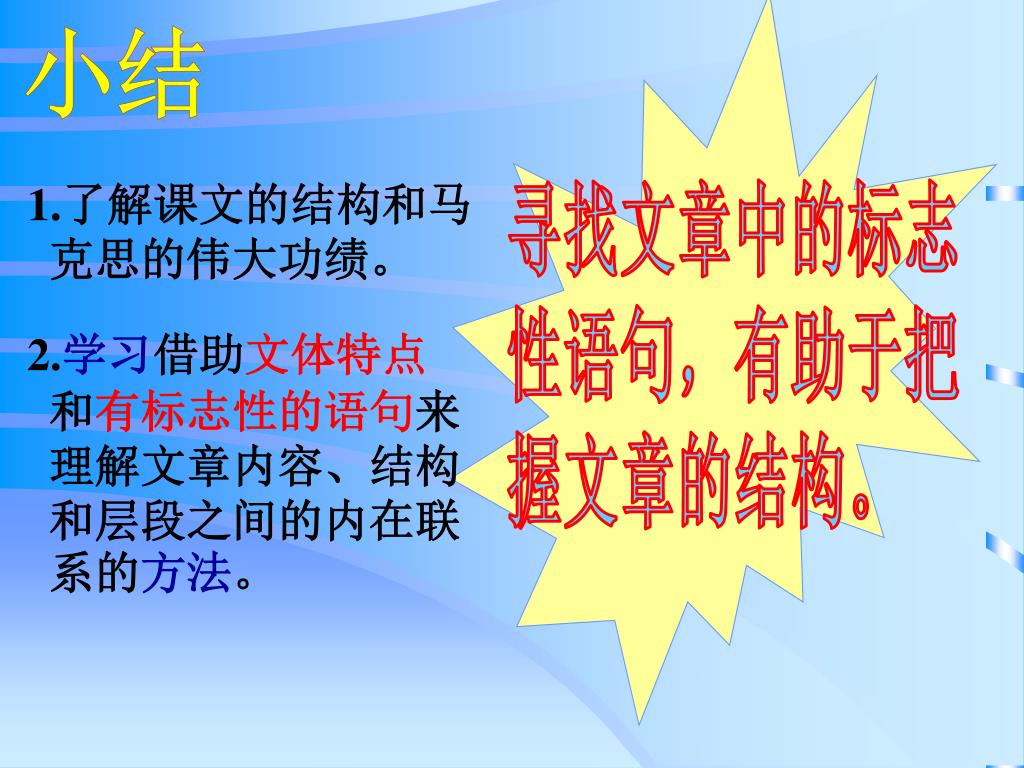 小结

1.了解课文的结构和马克思的伟大功绩。

2.学习借助文体特点和有标志性的语句来理解文章内容、结构和层段之间的内在联系的方法。

寻找文章中的标志性语句，有助于把握文章的结构。